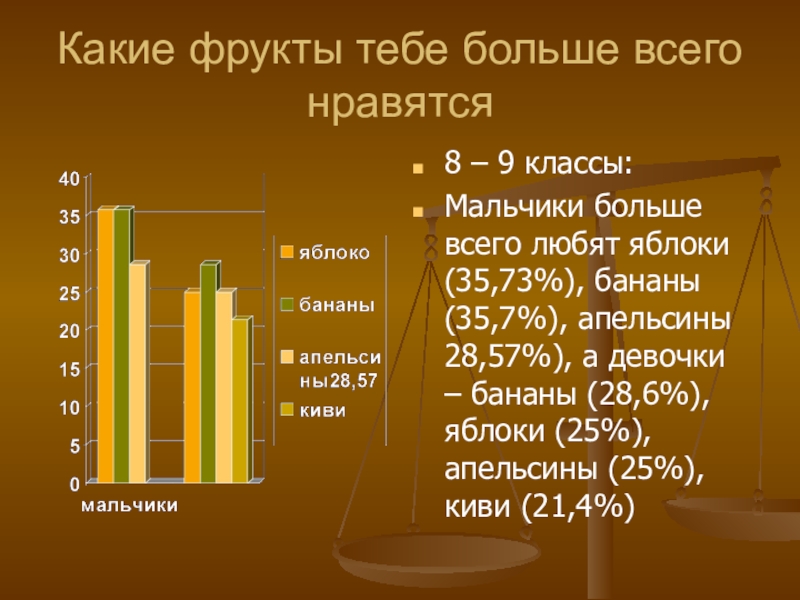 Какие фрукты тебе больше всего нравятся

40
35
30
25
20
15
10
5
0
мальчики

яблоко
бананы
апельсины28,57
киви

8 – 9 классы:

Мальчики больше всего любят яблоки (35,73%), бананы (35,7%), апельсины 28,57%), а девочки – бананы (28,6%), яблоки (25%), апельсины (25%), киви (21,4%)